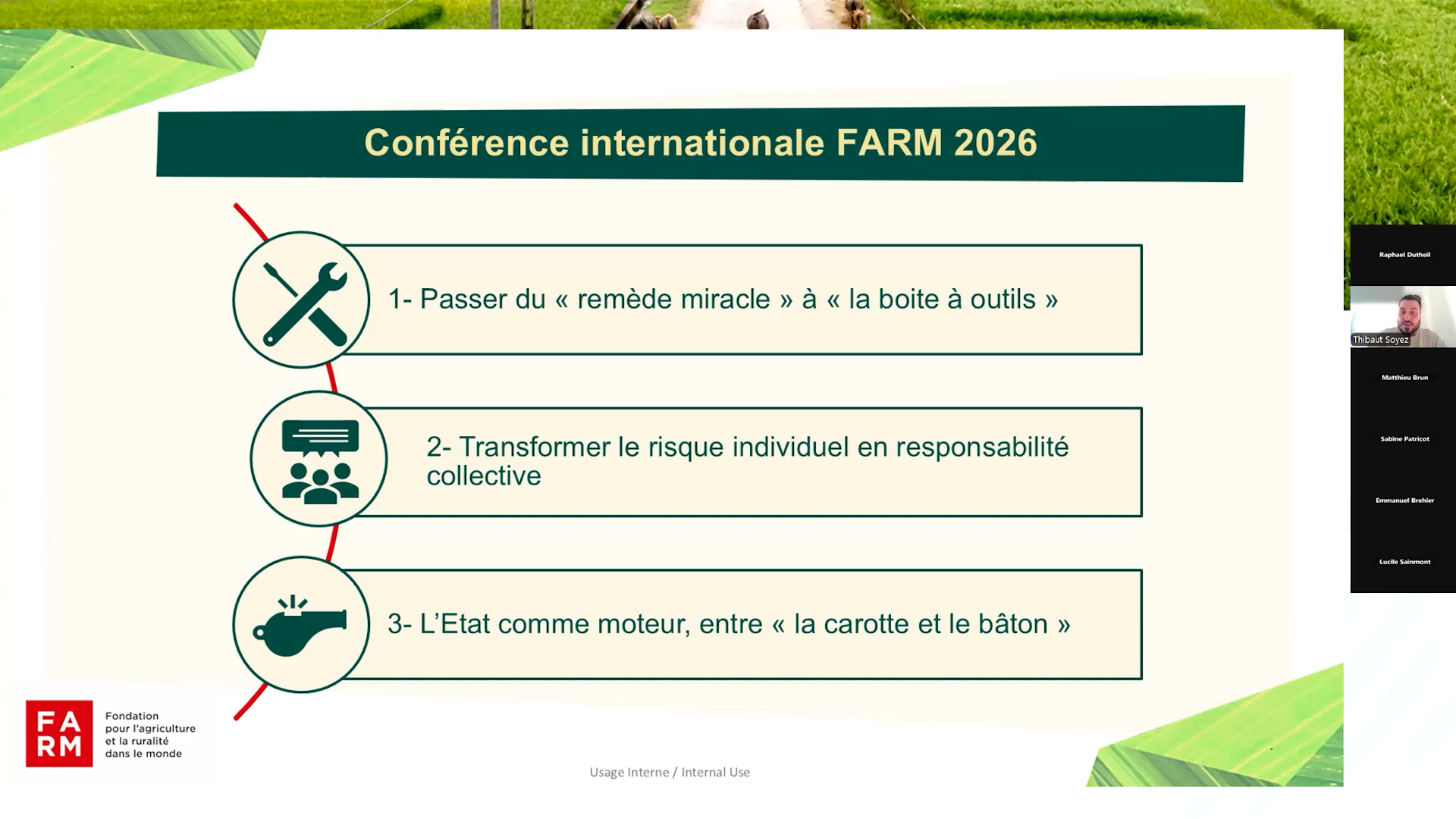 Conférence internationale FARM 2026

1- Passer du « remède miracle » à « la boite à outils »

2- Transformer le risque individuel en responsabilité collective

3- L'Etat comme moteur, entre « la carotte et le bâton »

FA RM

Fondation pour l'agriculture et la ruralité dans le monde

Usage Interne / Internal Use

Raphael Dutheil

Thibaut Soyez

Matthieu Brun

Sabine Patricot

Emmanuel Brehier

Lucile Sainmont